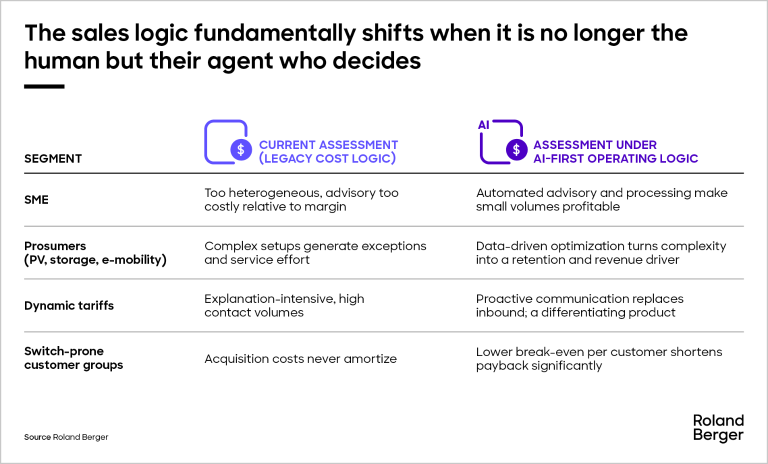 The sales logic fundamentally shifts when it is no longer the human but their agent who decides

| SEGMENT | $ CURRENT ASSESSMENT (LEGACY COST LOGIC) | AI $ ASSESSMENT UNDER AI-FIRST OPERATING LOGIC |
|---|---|---|
| SME | Too heterogeneous, advisory too costly relative to margin | Automated advisory and processing make small volumes profitable |
| Prosumers (PV, storage, e-mobility) | Complex setups generate exceptions and service effort | Data-driven optimization turns complexity into a retention and revenue driver |
| Dynamic tariffs | Explanation-intensive, high contact volumes | Proactive communication replaces inbound; a differentiating product |
| Switch-prone customer groups | Acquisition costs never amortize | Lower break-even per customer shortens payback significantly |

Source Roland Berger

Roland Berger